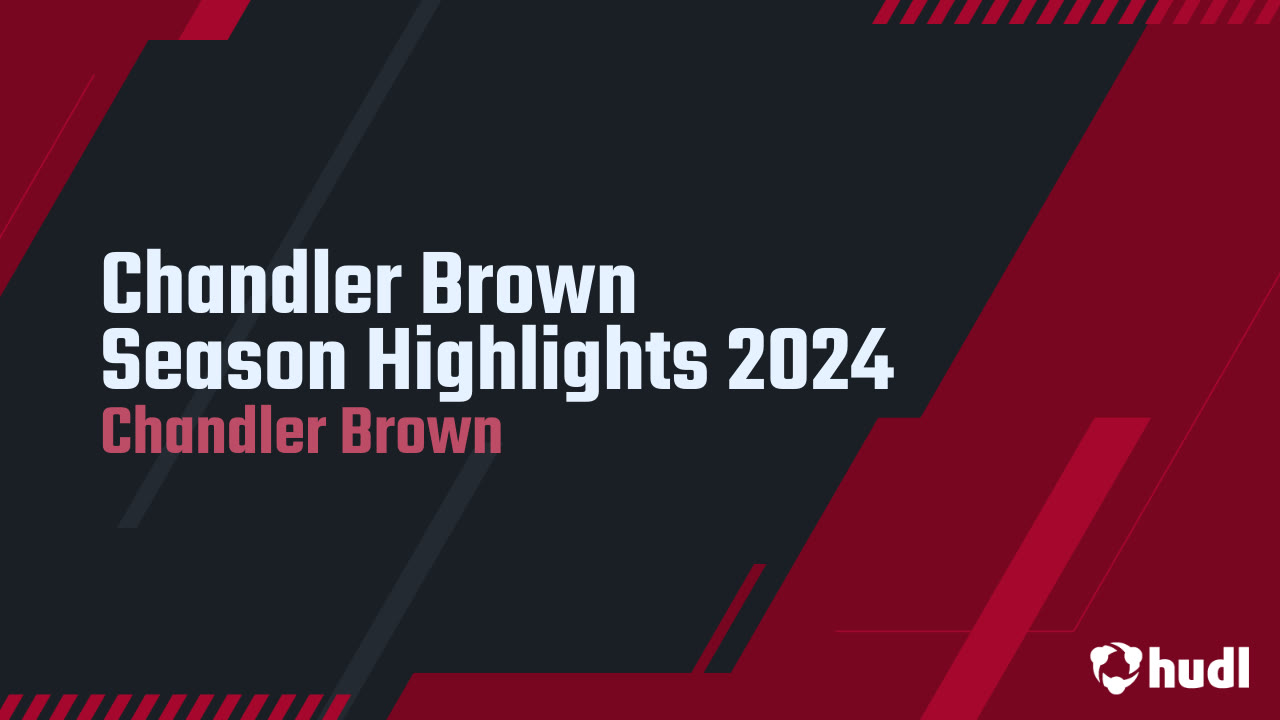 Chandler Brown
Season Highlights 2024
Chandler Brown

hudl